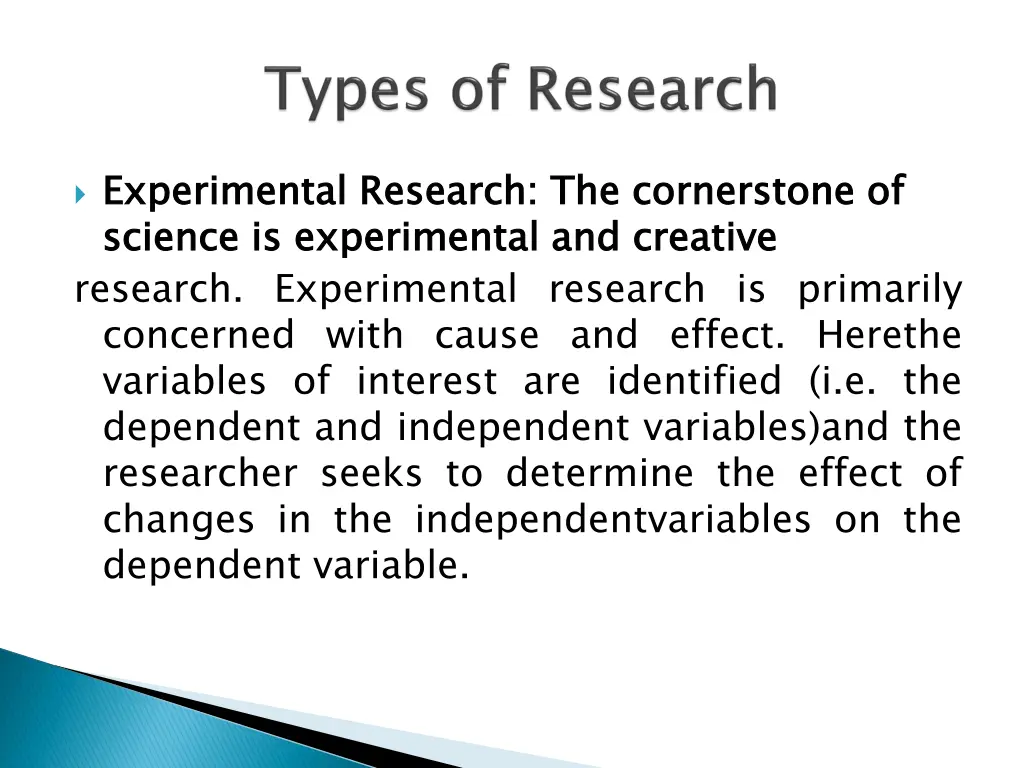 Types of Research

Experimental Research: The cornerstone of science is experimental and creative research. Experimental research is primarily concerned with cause and effect. Herethe variables of interest are identified (i.e. the dependent and independent variables)and the researcher seeks to determine the effect of changes in the independentvariables on the dependent variable.